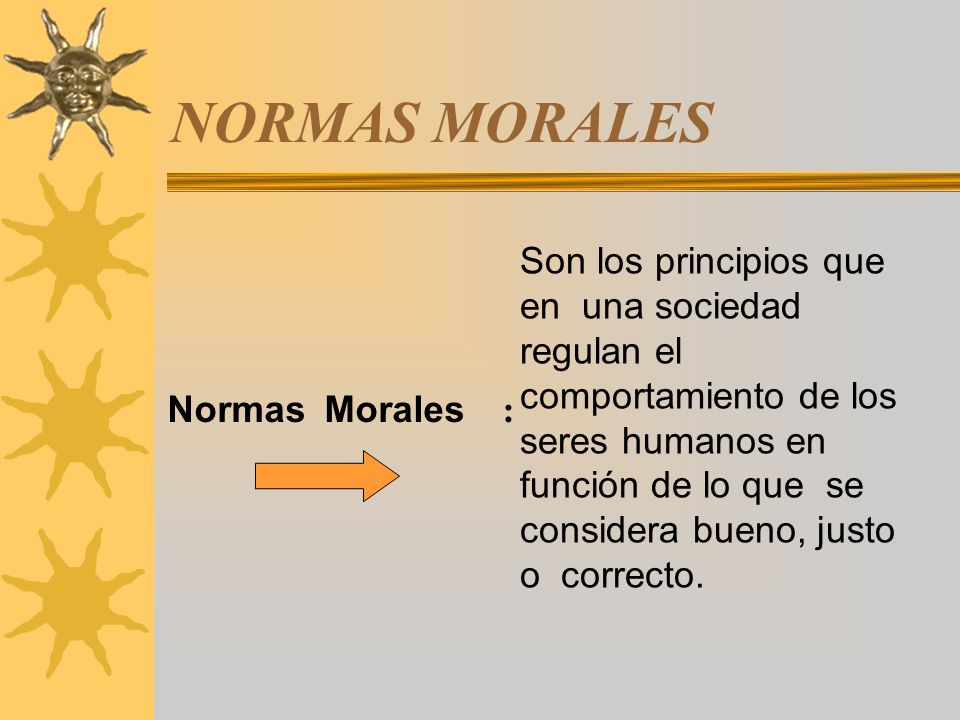 NORMAS MORALES

Normas Morales :

Son los principios que en una sociedad regulan el comportamiento de los seres humanos en función de lo que se considera bueno, justo o correcto.